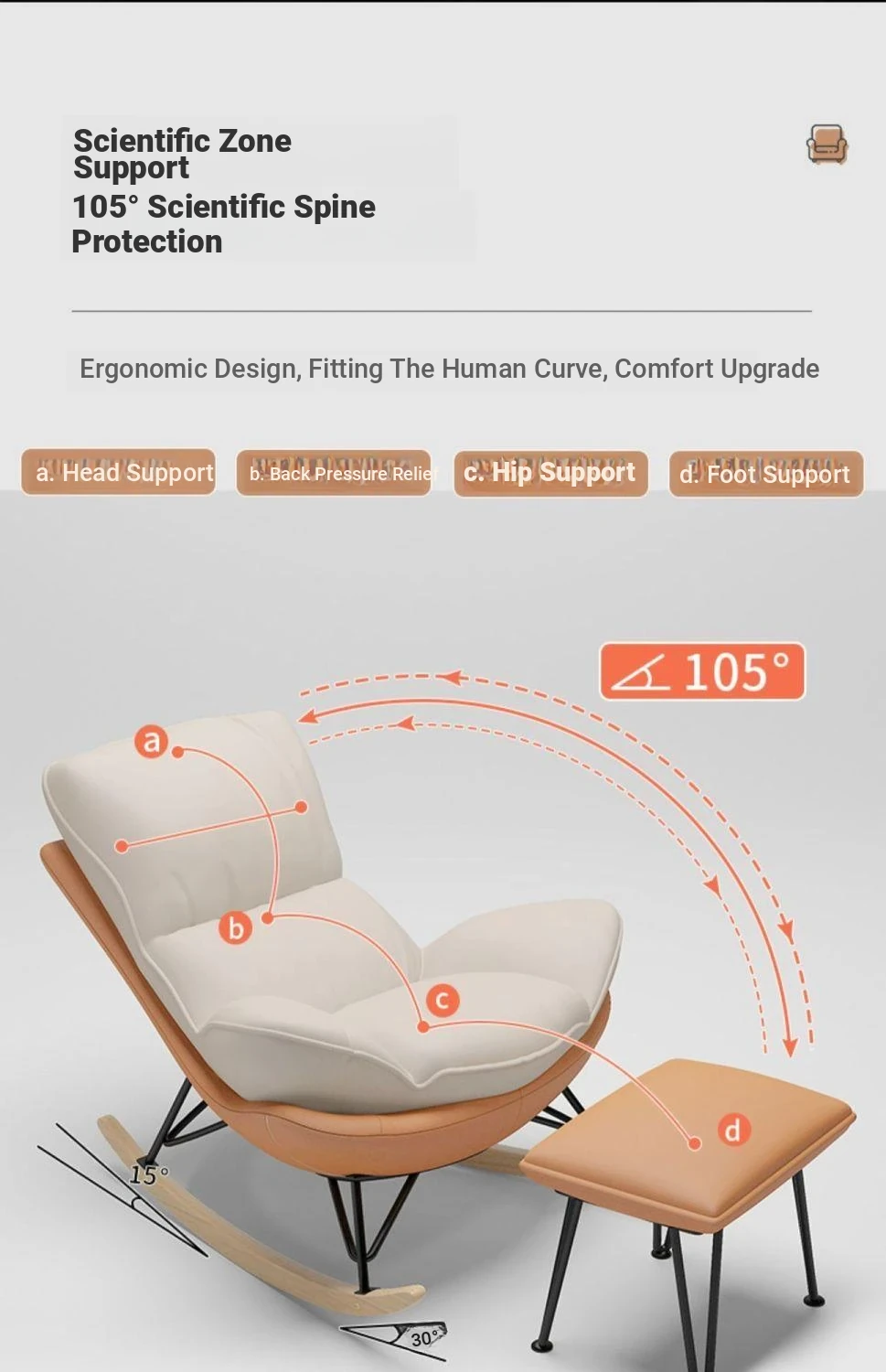 Scientific Zone Support
105° Scientific Spine Protection

Ergonomic Design, Fitting The Human Curve, Comfort Upgrade

a. Head Support
b. Back Pressure Relief
c. Hip Support
d. Foot Support

105°

a
b
c
d

15°
30°